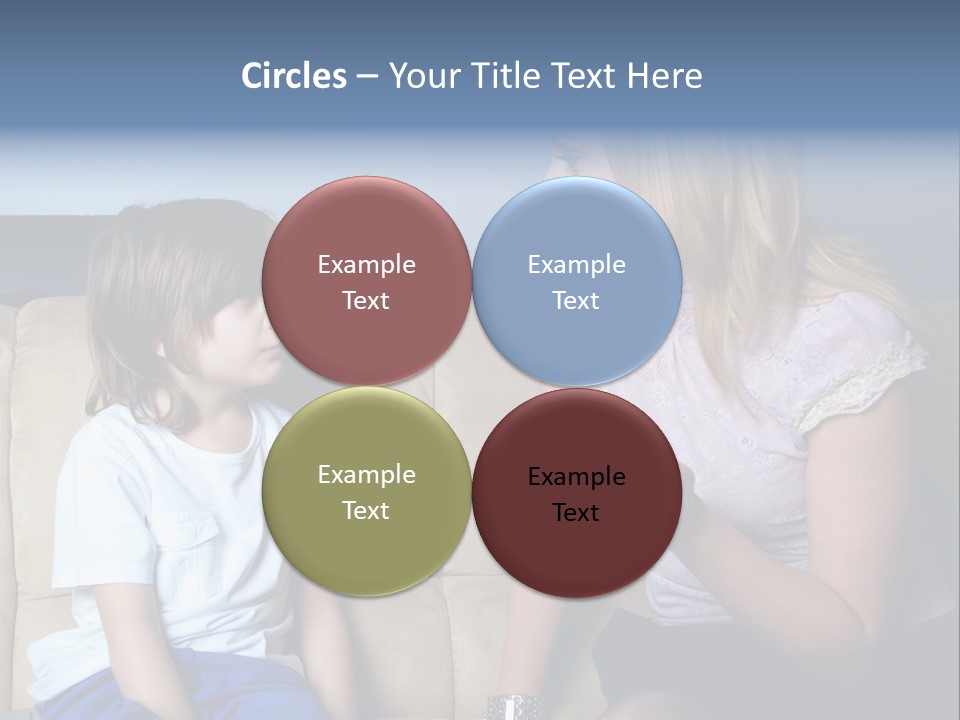 Circles – Your Title Text Here

Example Text

Example Text

Example Text

Example Text